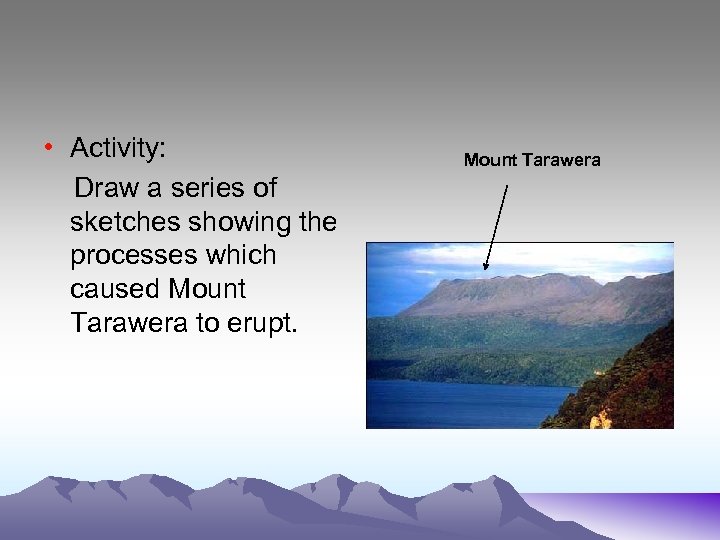 • Activity:
Draw a series of sketches showing the processes which caused Mount Tarawera to erupt.

Mount Tarawera